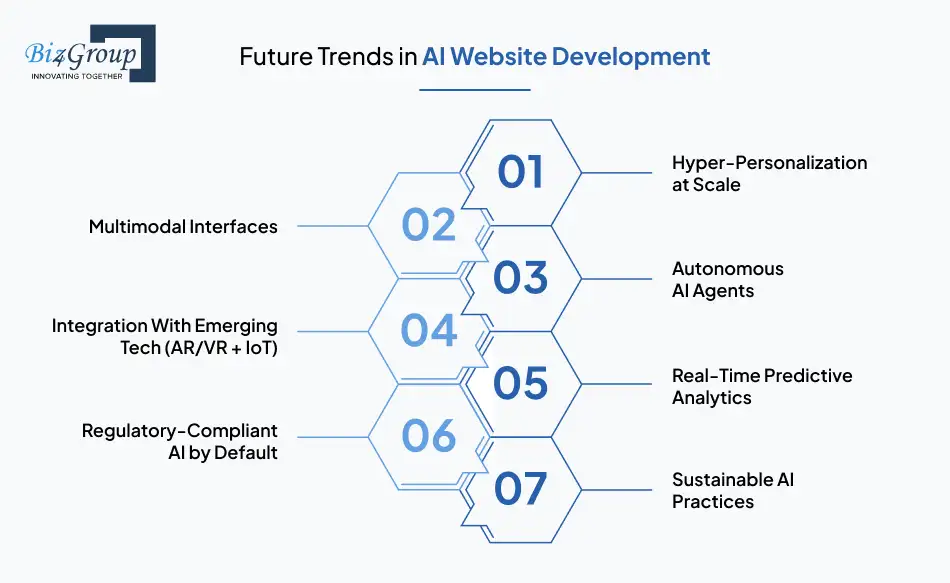 Biz4Group
INNOVATING TOGETHER

Future Trends in AI Website Development

01
Hyper-Personalization at Scale

02
Multimodal Interfaces

03
Autonomous AI Agents

04
Integration With Emerging Tech (AR/VR + IoT)

05
Real-Time Predictive Analytics

06
Regulatory-Compliant AI by Default

07
Sustainable AI Practices